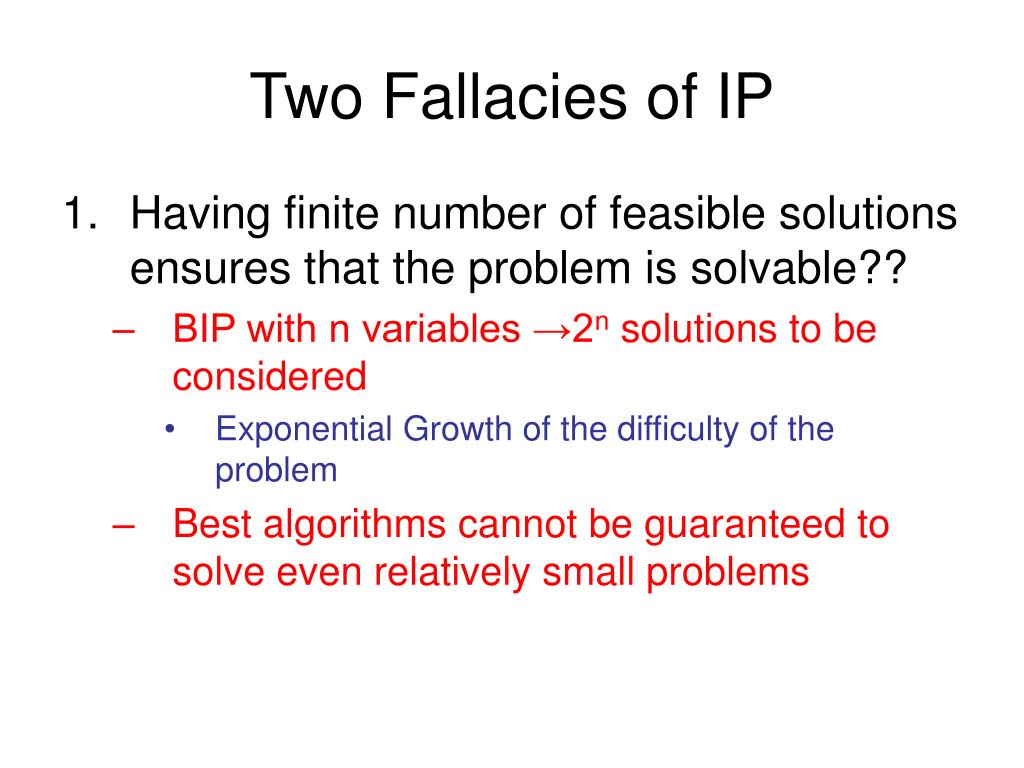 Two Fallacies of IP

1. Having finite number of feasible solutions ensures that the problem is solvable??

– BIP with n variables $\rightarrow 2^n$ solutions to be considered

• Exponential Growth of the difficulty of the problem

– Best algorithms cannot be guaranteed to solve even relatively small problems